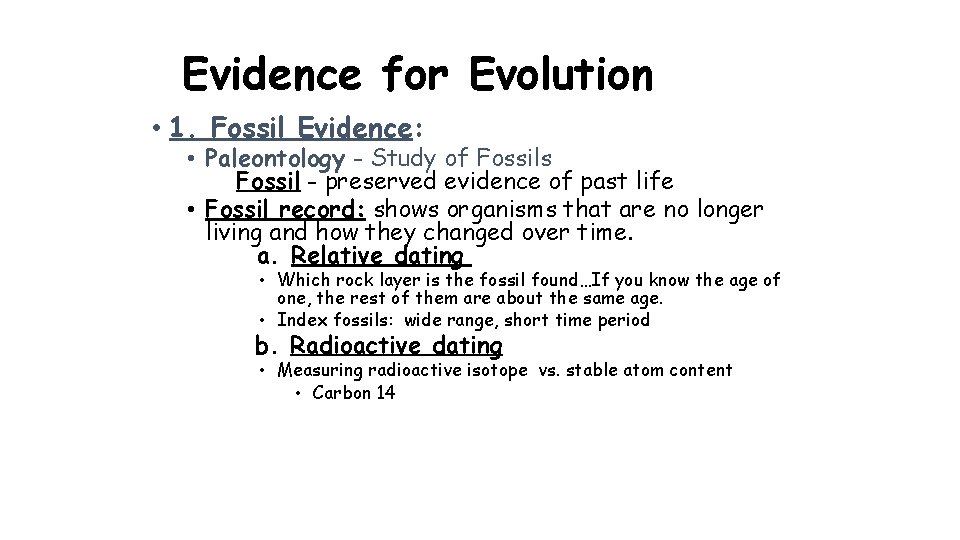 Evidence for Evolution

• 1. Fossil Evidence:

• Paleontology - Study of Fossils
Fossil - preserved evidence of past life

• Fossil record: shows organisms that are no longer living and how they changed over time.

a. Relative dating

• Which rock layer is the fossil found…If you know the age of one, the rest of them are about the same age.

• Index fossils: wide range, short time period

b. Radioactive dating

• Measuring radioactive isotope vs. stable atom content

• Carbon 14